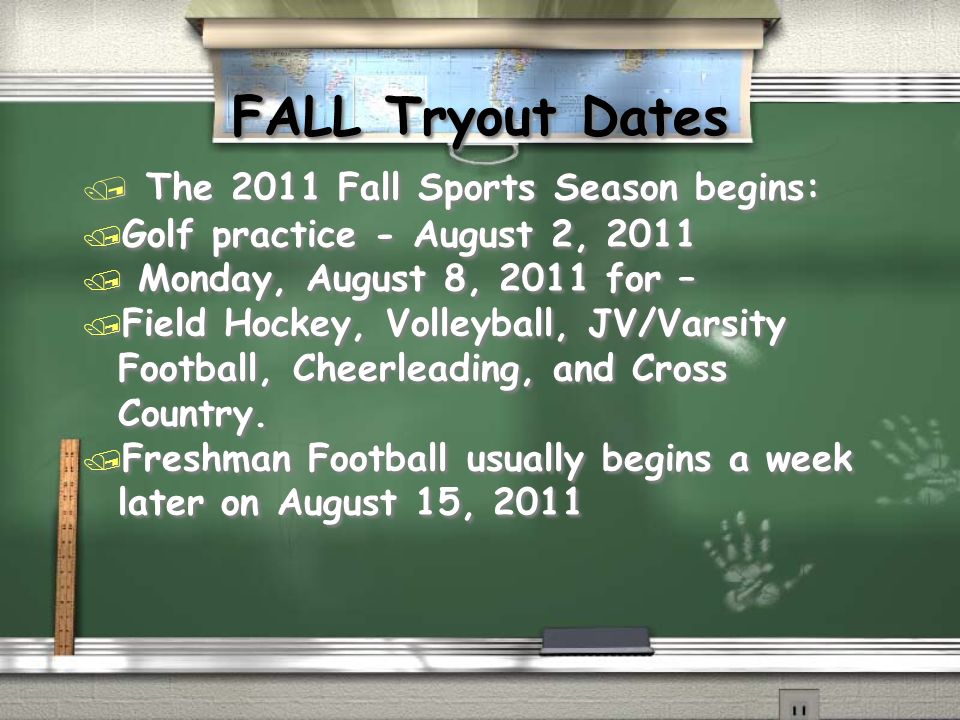 FALL Tryout Dates

The 2011 Fall Sports Season begins:

Golf practice - August 2, 2011

Monday, August 8, 2011 for –

Field Hockey, Volleyball, JV/Varsity Football, Cheerleading, and Cross Country.

Freshman Football usually begins a week later on August 15, 2011